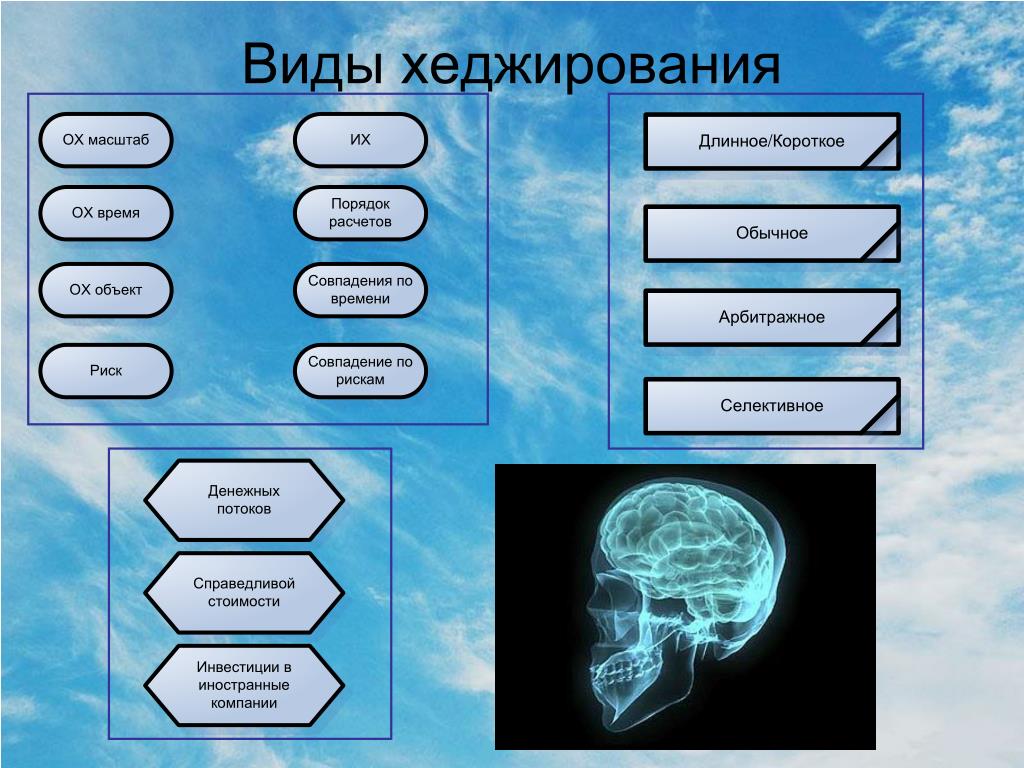 Виды хеджирования

ОХ масштаб

ОХ время

ОХ объект

Риск

ИХ

Порядок расчетов

Совпадения по времени

Совпадение по рискам

Длинное/Короткое

Обычное

Арбитражное

Селективное

Денежных потоков

Справедливой стоимости

Инвестиции в иностранные компании